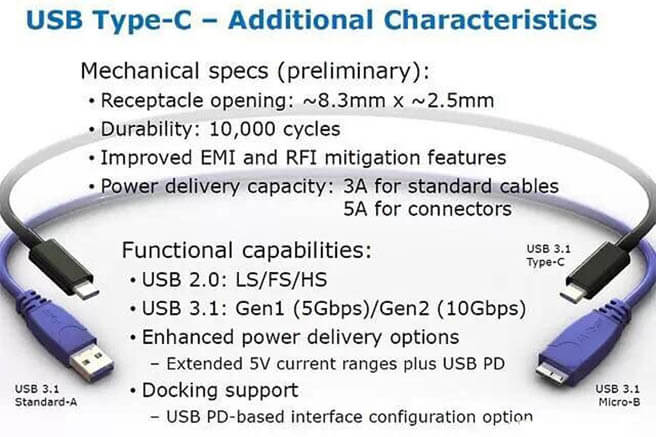 USB Type-C – Additional Characteristics

Mechanical specs (preliminary):
• Receptacle opening: ~8.3mm x ~2.5mm
• Durability: 10,000 cycles
• Improved EMI and RFI mitigation features
• Power delivery capacity: 3A for standard cables
5A for connectors

Functional capabilities:
• USB 2.0: LS/FS/HS
• USB 3.1: Gen1 (5Gbps)/Gen2 (10Gbps)
• Enhanced power delivery options
– Extended 5V current ranges plus USB PD
• Docking support
– USB PD-based interface configuration option

USB 3.1 Type-C

USB 3.1 Standard-A

USB 3.1 Micro-B